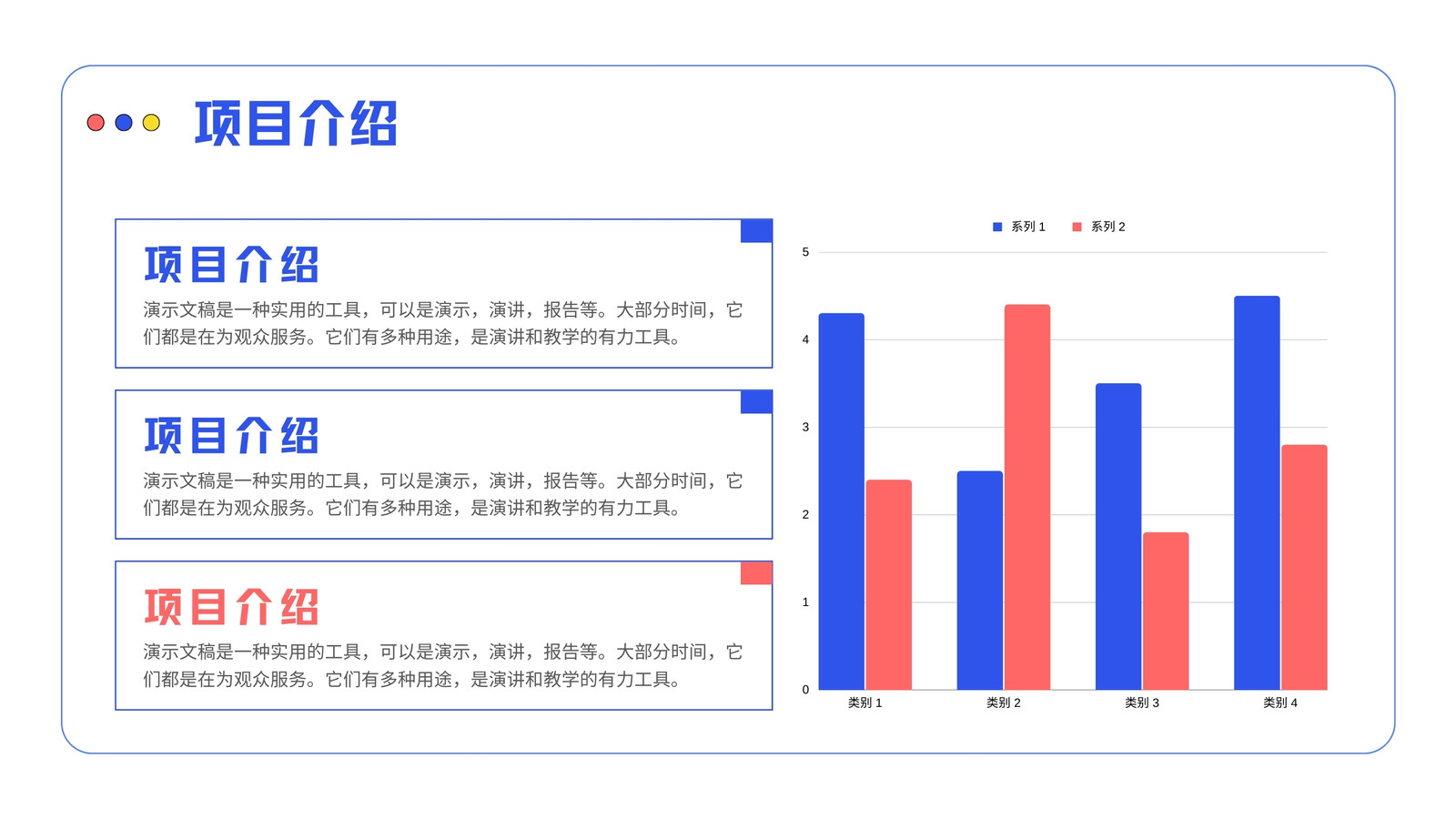 项目介绍

项目介绍

演示文稿是一种实用的工具，可以是演示，演讲，报告等。大部分时间，它们都是在为观众服务。它们有多种用途，是演讲和教学的有力工具。

项目介绍

演示文稿是一种实用的工具，可以是演示，演讲，报告等。大部分时间，它们都是在为观众服务。它们有多种用途，是演讲和教学的有力工具。

项目介绍

演示文稿是一种实用的工具，可以是演示，演讲，报告等。大部分时间，它们都是在为观众服务。它们有多种用途，是演讲和教学的有力工具。

系列1 系列2

5
4
3
2
1
0

类别1 类别2 类别3 类别4